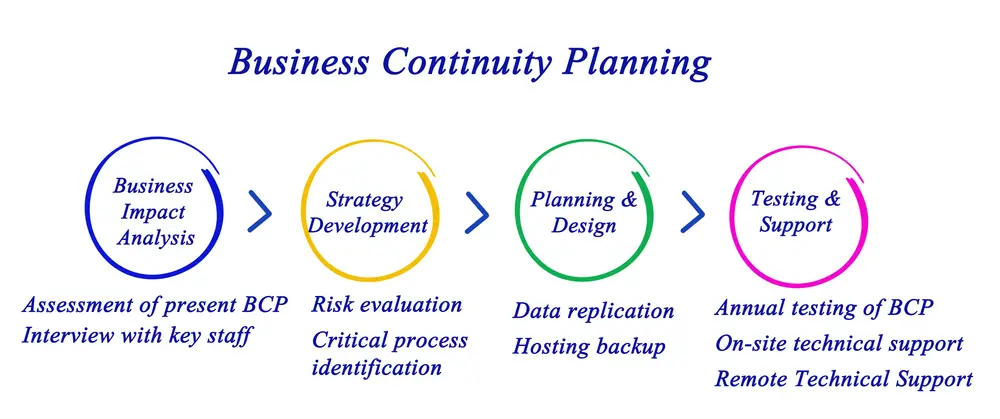 Business Continuity Planning

Business Impact Analysis

Assessment of present BCP
Interview with key staff

Strategy Development

Risk evaluation
Critical process identification

Planning & Design

Data replication
Hosting backup

Testing & Support

Annual testing of BCP
On-site technical support
Remote Technical Support